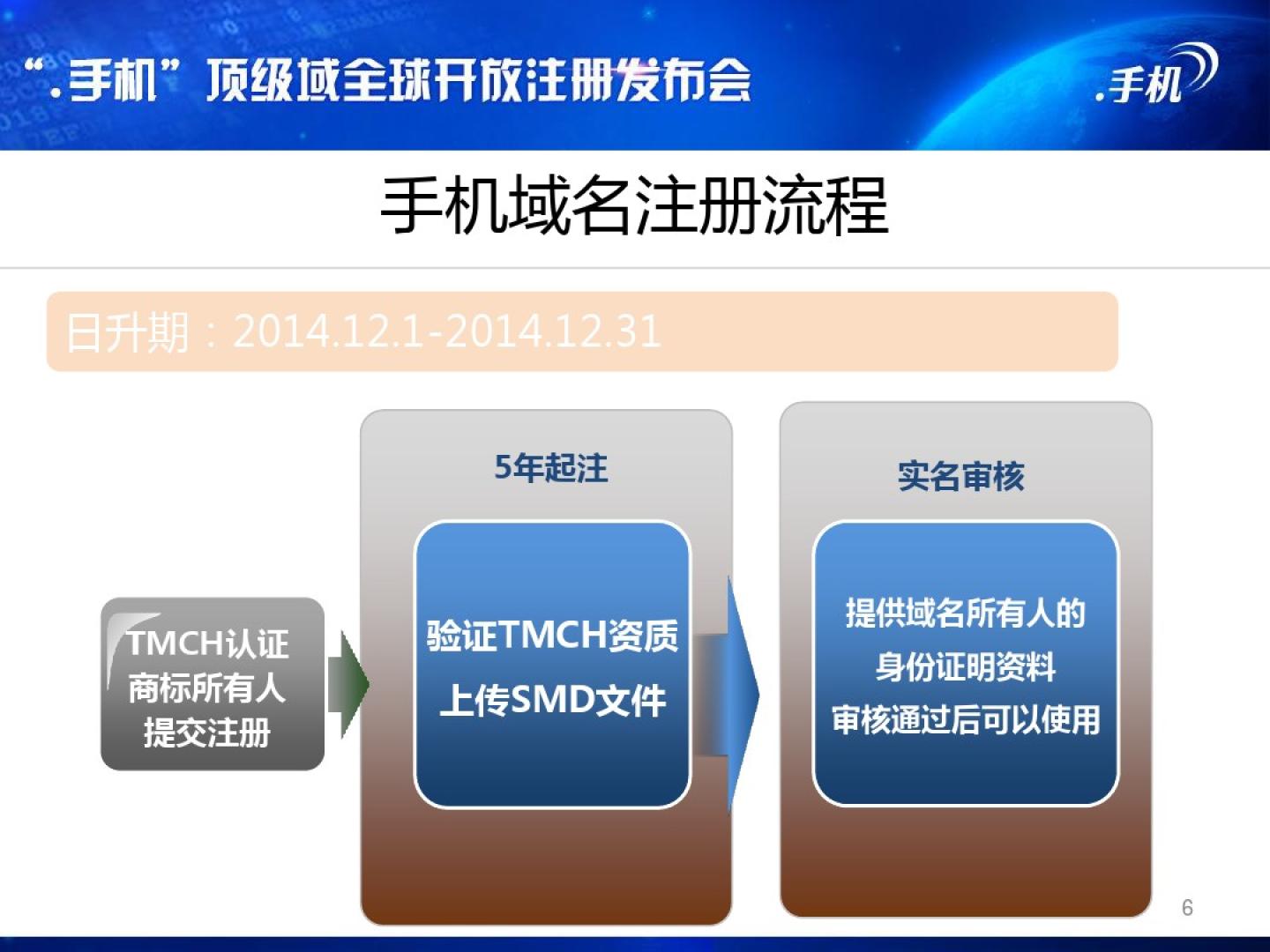 “.手机”顶级域全球开放注册发布会

.手机

手机域名注册流程

日升期：2014.12.1-2014.12.31

TMCH认证
商标所有人
提交注册

5年起注

验证TMCH资质
上传SMD文件

实名审核

提供域名所有人的
身份证明资料
审核通过后可以使用

6